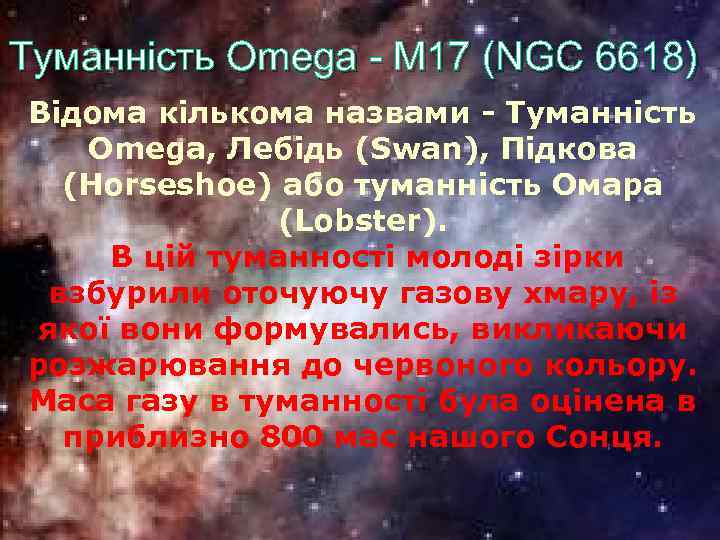 Туманність Omega - M17 (NGC 6618)

Відома кількома назвами - Туманність Omega, Лебідь (Swan), Підкова (Horseshoe) або туманність Омара (Lobster).

В цій туманності молоді зірки взбурили оточуючу газову хмару, із якої вони формувались, викликаючи розжарювання до червоного кольору. Маса газу в туманності була оцінена в приблизно 800 мас нашого Сонця.